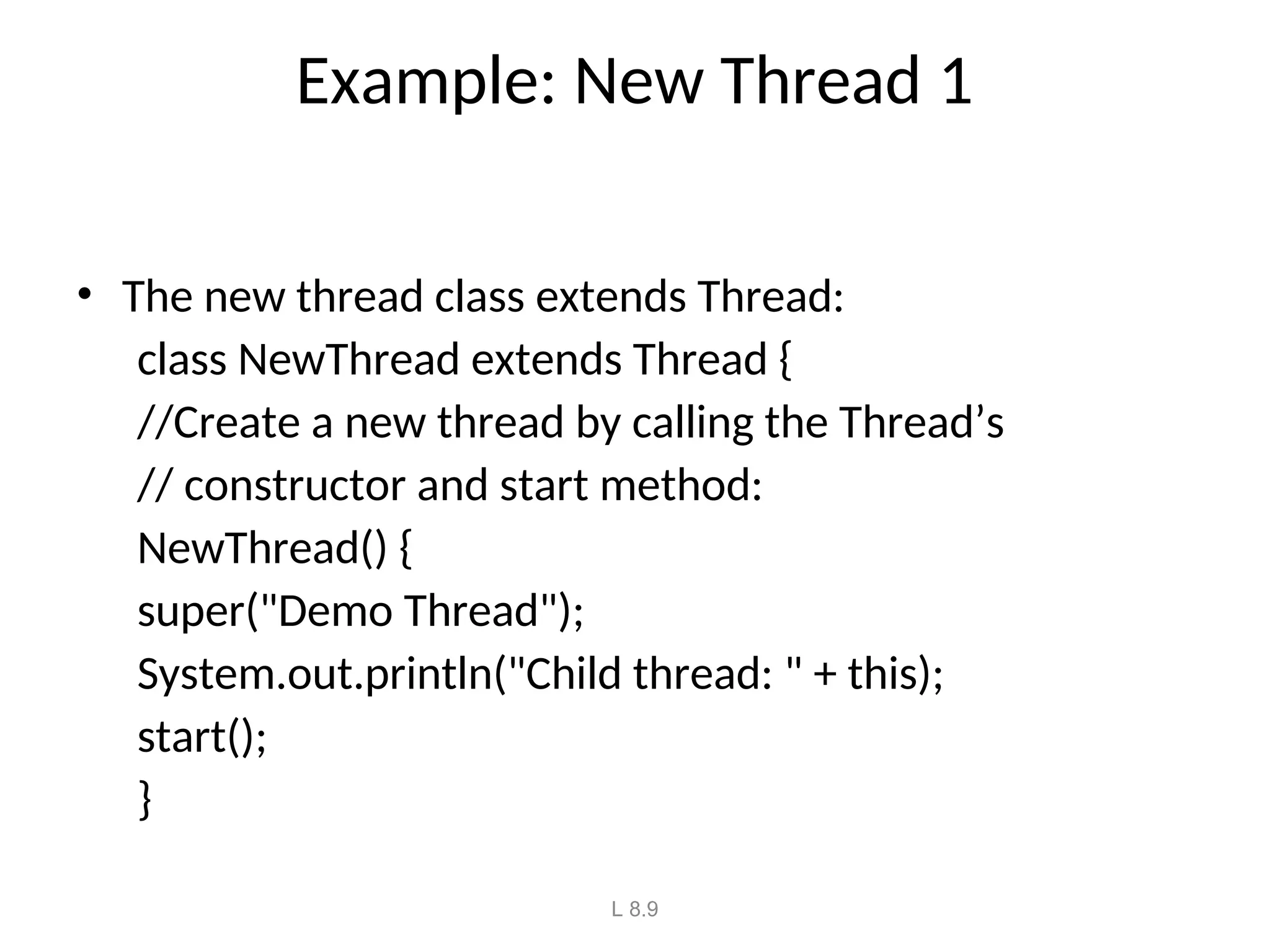 Example: New Thread 1

• The new thread class extends Thread:

class NewThread extends Thread {

//Create a new thread by calling the Thread’s

// constructor and start method:

NewThread() {

super("Demo Thread");

System.out.println("Child thread: " + this);

start();

}

L 8.9